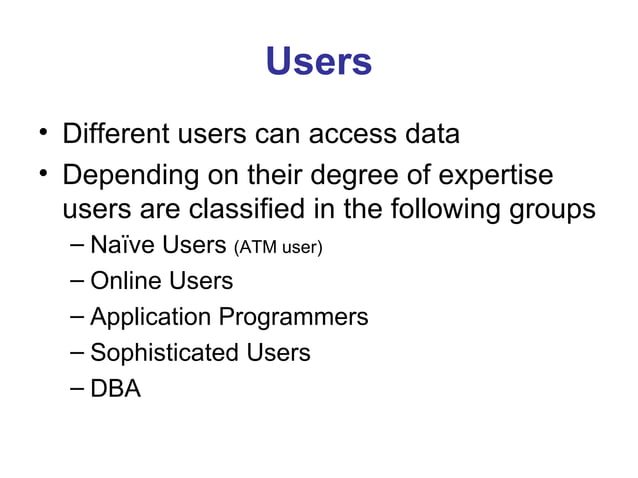 Users

• Different users can access data
• Depending on their degree of expertise users are classified in the following groups
– Naïve Users (ATM user)
– Online Users
– Application Programmers
– Sophisticated Users
– DBA